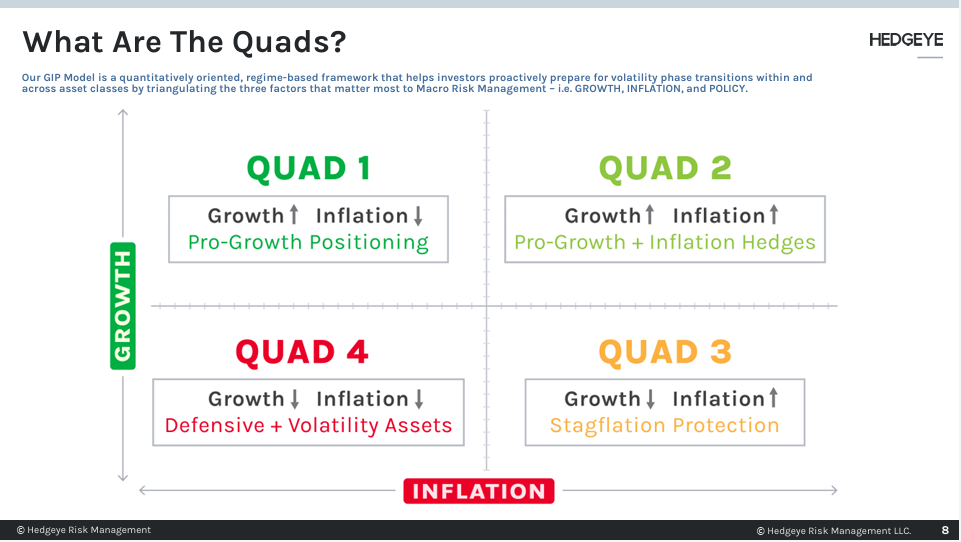 What Are The Quads?

HEDGEYE

Our GIP Model is a quantitatively oriented, regime-based framework that helps investors proactively prepare for volatility phase transitions within and across asset classes by triangulating the three factors that matter most to Macro Risk Management – i.e. GROWTH, INFLATION, and POLICY.

GROWTH

QUAD 1

Growth ↑ Inflation ↓
Pro-Growth Positioning

QUAD 2

Growth ↑ Inflation ↑
Pro-Growth + Inflation Hedges

QUAD 4

Growth ↓ Inflation ↓
Defensive + Volatility Assets

QUAD 3

Growth ↓ Inflation ↑
Stagflation Protection

INFLATION

© Hedgeye Risk Management

© Hedgeye Risk Management LLC.

8